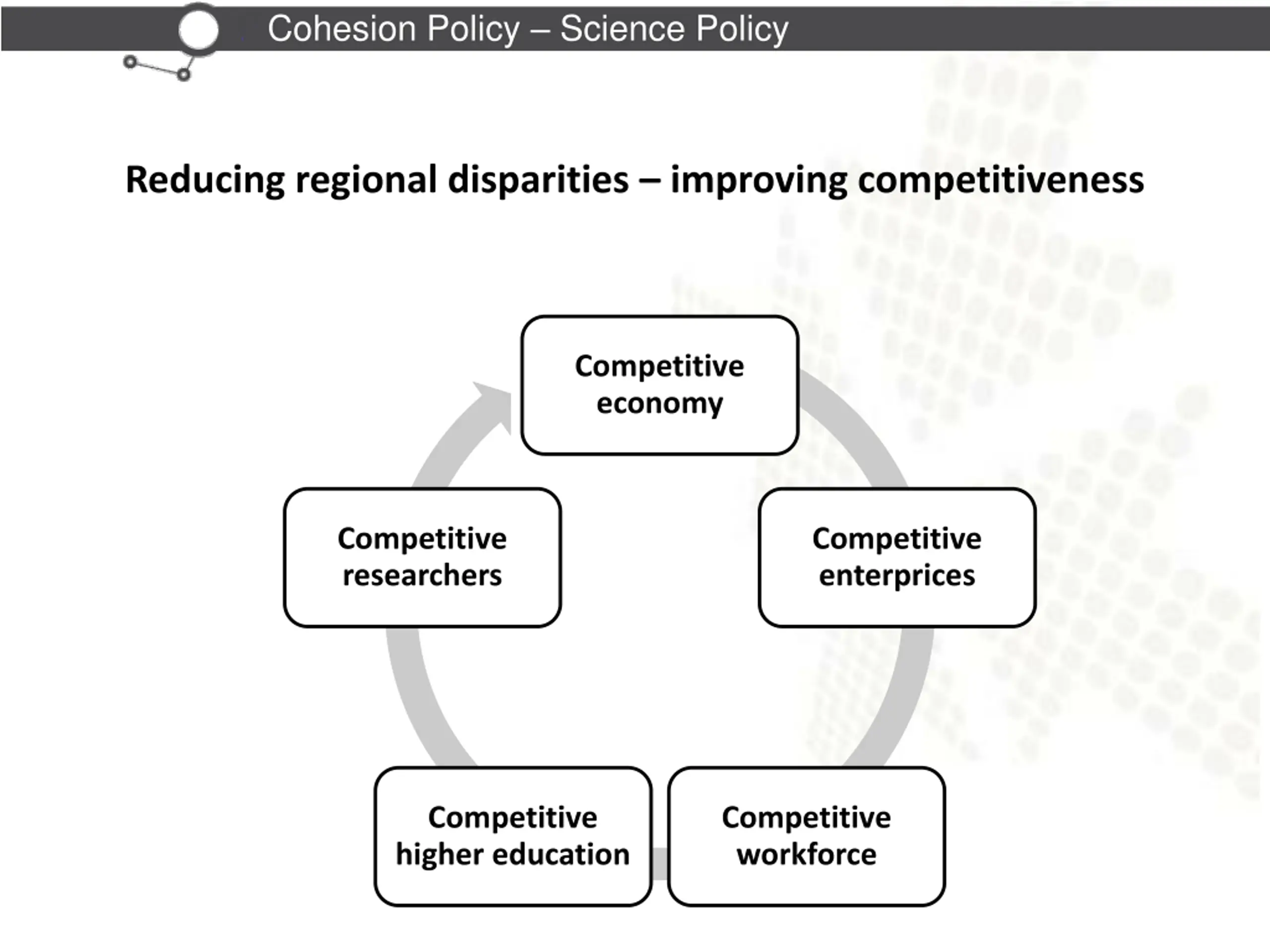 Cohesion Policy – Science Policy

Reducing regional disparities – improving competitiveness

Competitive economy

Competitive enterprices

Competitive workforce

Competitive higher education

Competitive researchers